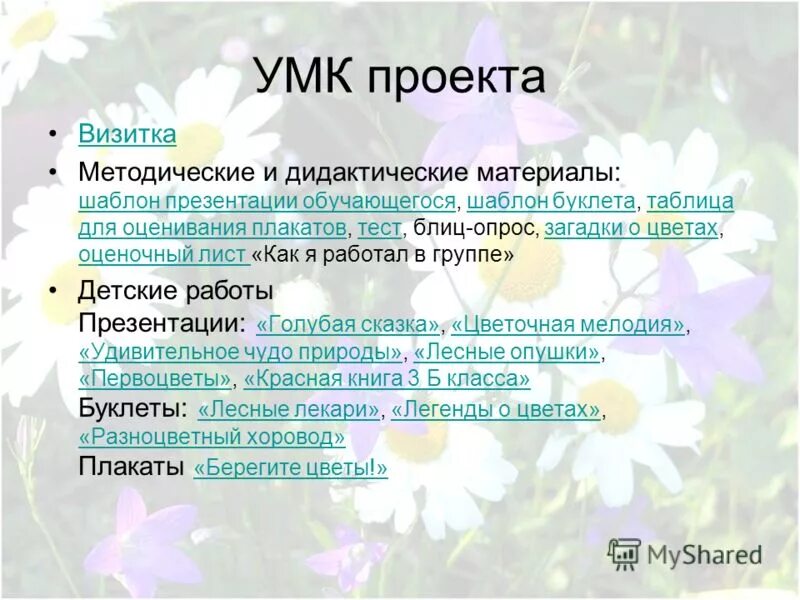 УМК проекта

• Визитка

• Методические и дидактические материалы: шаблон презентации обучающегося, шаблон буклета, таблица для оценивания плакатов, тест, блиц-опрос, загадки о цветах, оценочный лист «Как я работал в группе»

• Детские работы
Презентации: «Голубая сказка», «Цветочная мелодия», «Удивительное чудо природы», «Лесные опушки», «Первоцветы», «Красная книга 3 Б класса»
Буклеты: «Лесные лекари», «Легенды о цветах», «Разноцветный хоровод»
Плакаты «Берегите цветы!»

MyShared